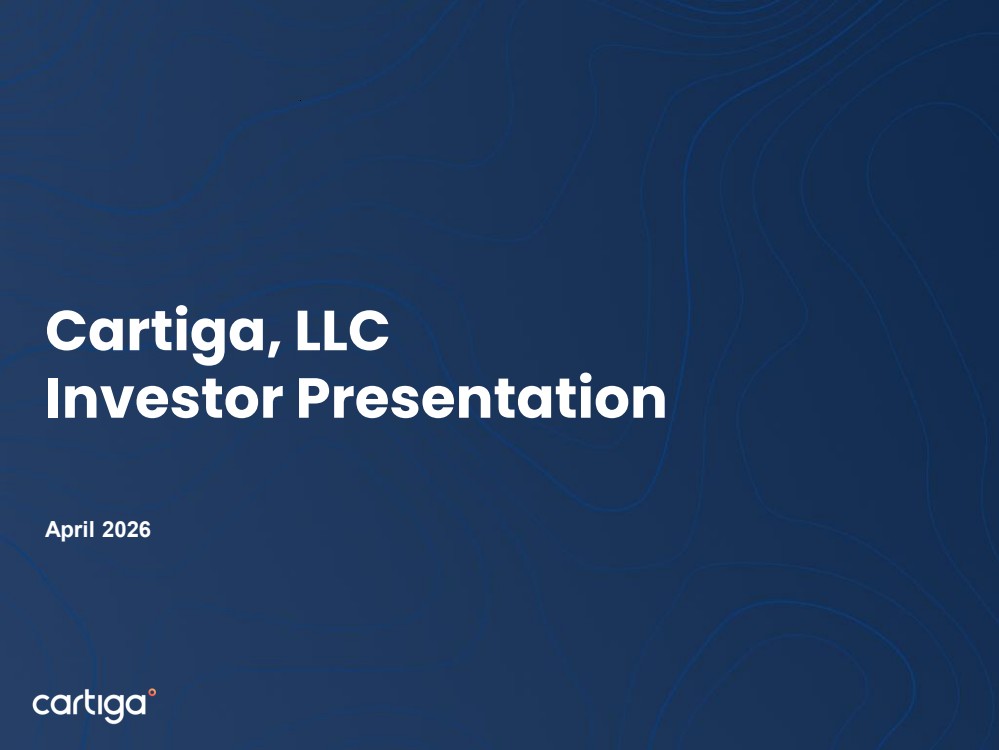 Cartiga, LLC
Investor Presentation

April 2026

cartiga